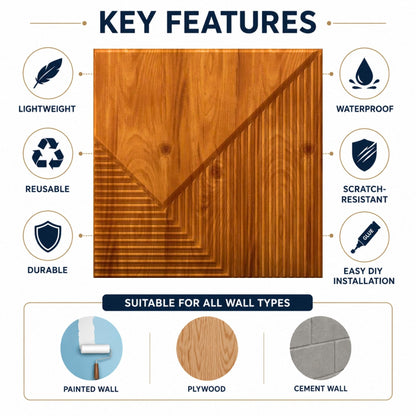 KEY FEATURES

LIGHTWEIGHT

REUSABLE

DURABLE

WATERPROOF

SCRATCH-RESISTANT

GLUE

EASY DIY INSTALLATION

SUITABLE FOR ALL WALL TYPES

PAINTED WALL

PLYWOOD

CEMENT WALL